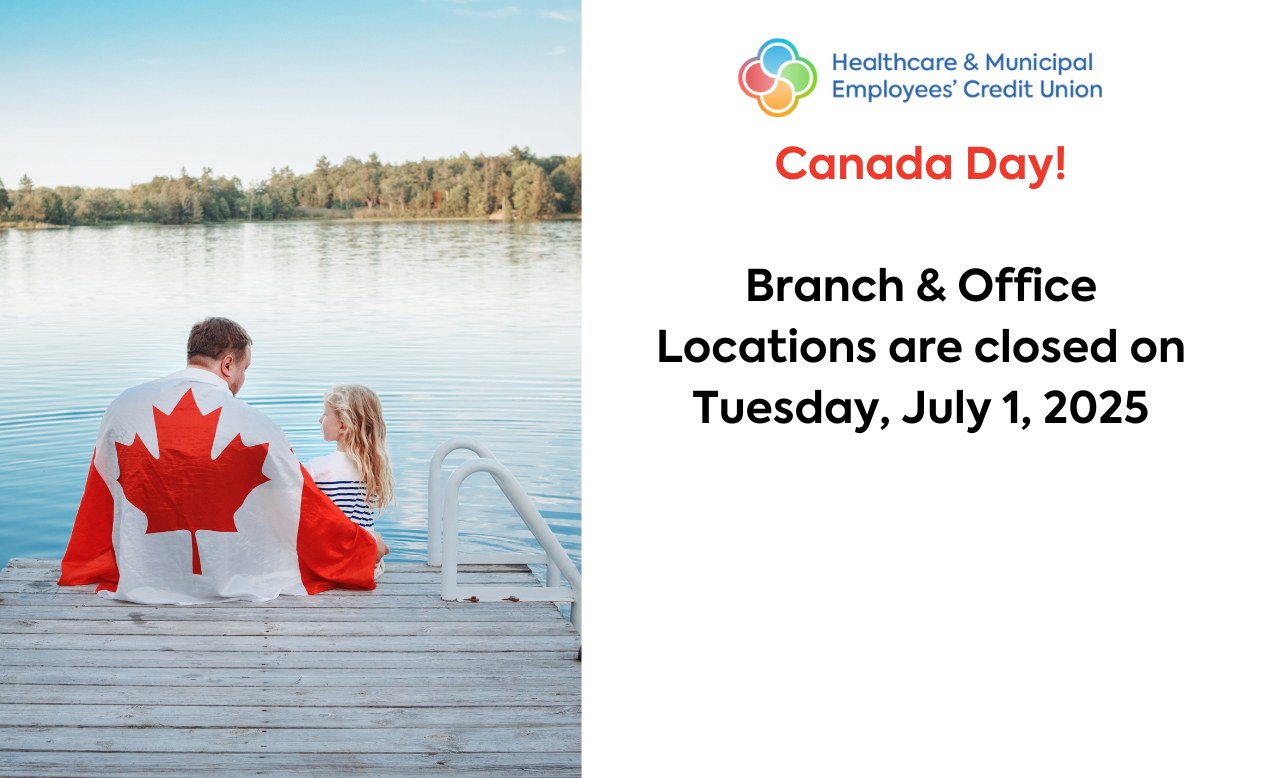 Healthcare & Municipal Employees' Credit Union

Canada Day!

Branch & Office Locations are closed on Tuesday, July 1, 2025